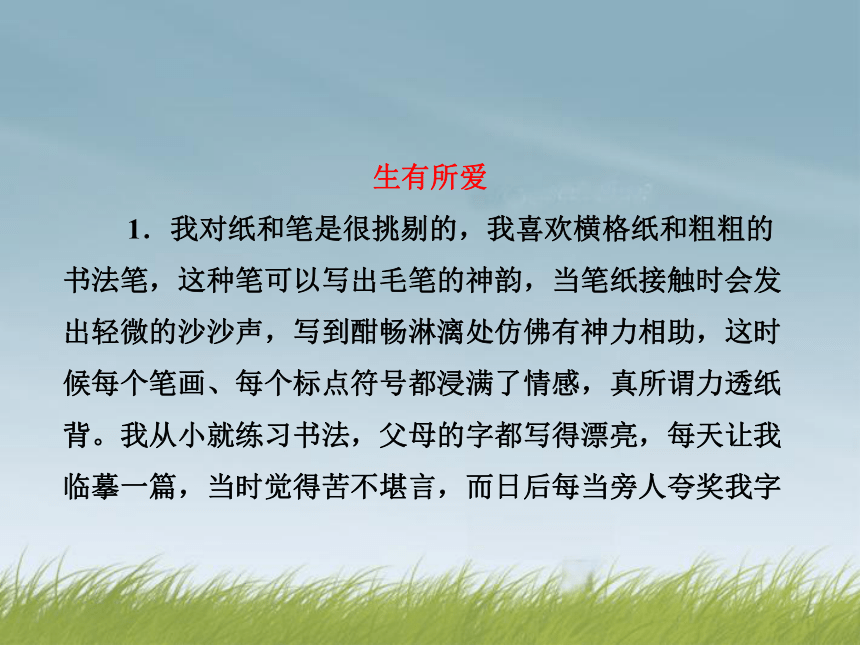 生有所爱

1．我对纸和笔是很挑剔的，我喜欢横格纸和粗粗的书法笔，这种笔可以写出毛笔的神韵，当笔纸接触时会发出轻微的沙沙声，写到酣畅淋漓处仿佛有神力相助，这时候每个笔画、每个标点符号都浸满了情感，真所谓力透纸背。我从小就练习书法，父母的字都写得漂亮，每天让我临摹一篇，当时觉得苦不堪言，而日后每当旁人夸奖我字